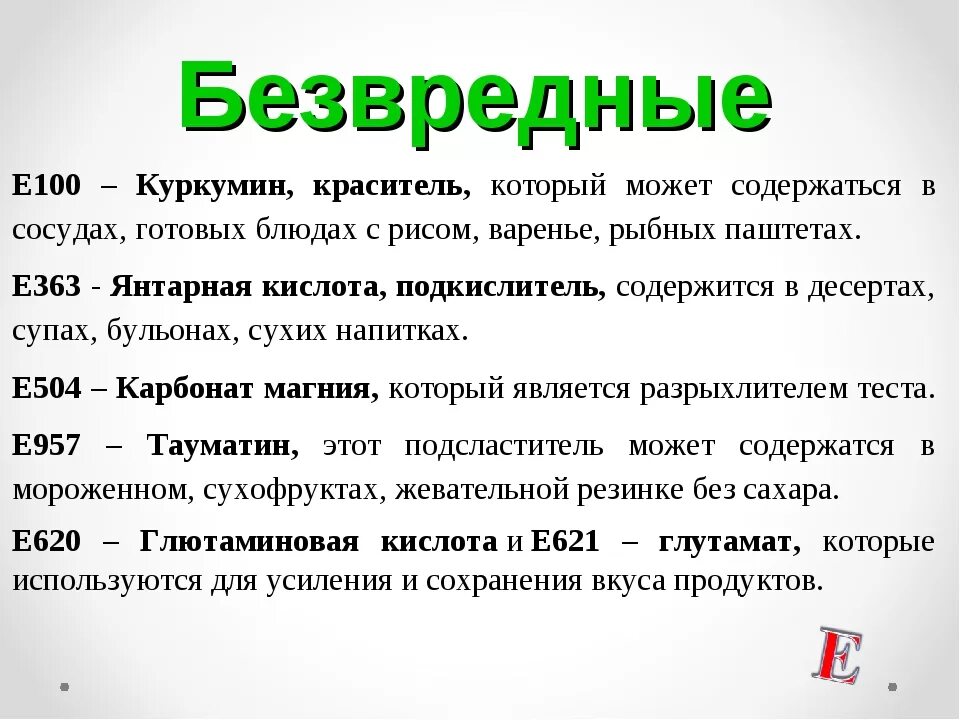 Безвредные

Е100 – Куркумин, краситель, который может содержаться в сосудах, готовых блюдах с рисом, варенье, рыбных паштетах.

Е363 - Янтарная кислота, подкислитель, содержится в десертах, супах, бульонах, сухих напитках.

Е504 – Карбонат магния, который является разрыхлителем теста.

Е957 – Тауматин, этот подсластитель может содержатся в мороженном, сухофруктах, жевательной резинке без сахара.

Е620 – Глютаминовая кислота и Е621 – глутамат, которые используются для усиления и сохранения вкуса продуктов.

E